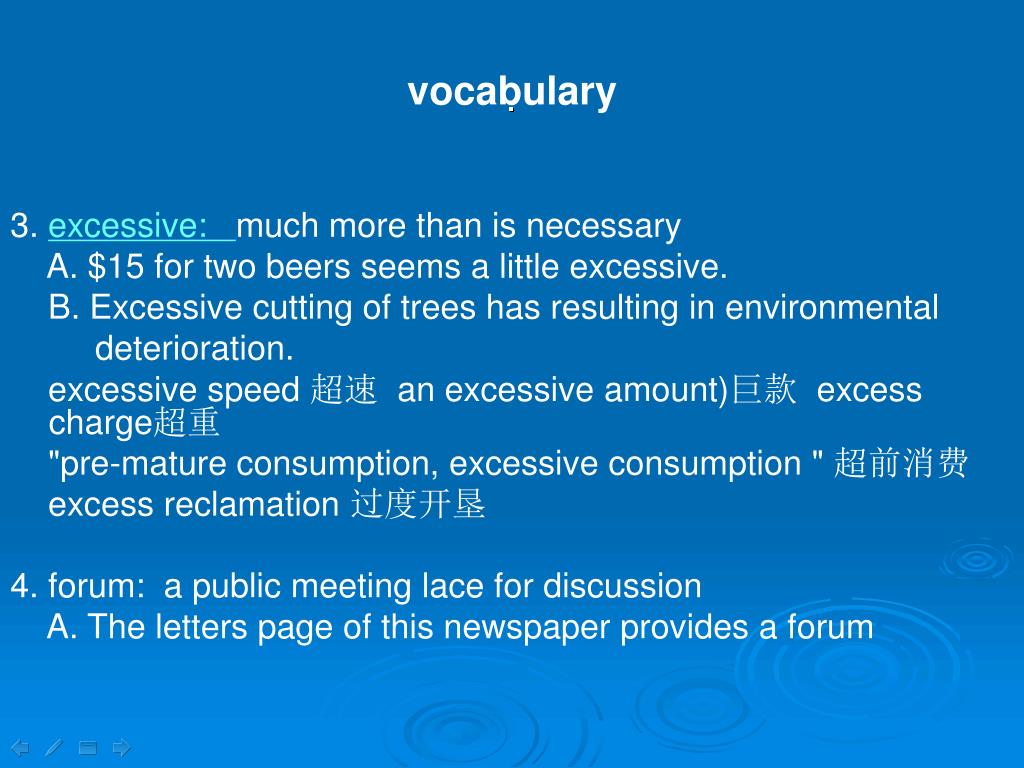 vocabulary

3. excessive: much more than is necessary
A. \$15 for two beers seems a little excessive.
B. Excessive cutting of trees has resulting in environmental deterioration.
excessive speed 超速 an excessive amount)巨款 excess charge超重
"pre-mature consumption, excessive consumption " 超前消费
excess reclamation 过度开垦

4. forum: a public meeting lace for discussion
A. The letters page of this newspaper provides a forum